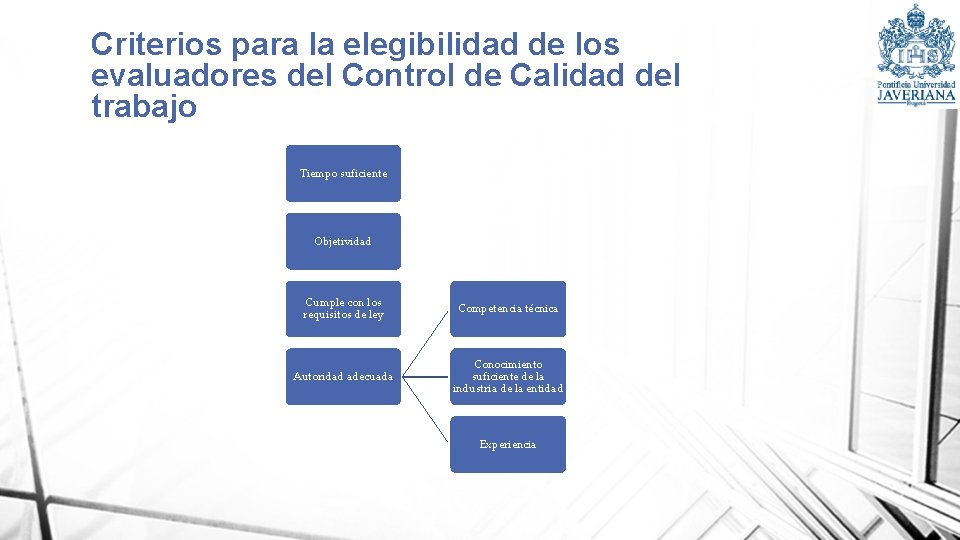 Criterios para la elegibilidad de los evaluadores del Control de Calidad del trabajo

IHS
Pontificia Universidad
JAVERIANA
Bogotá

Tiempo suficiente

Objetividad

Cumple con los requisitos de ley

Autoridad adecuada

Competencia técnica

Conocimiento suficiente de la industria de la entidad

Experiencia